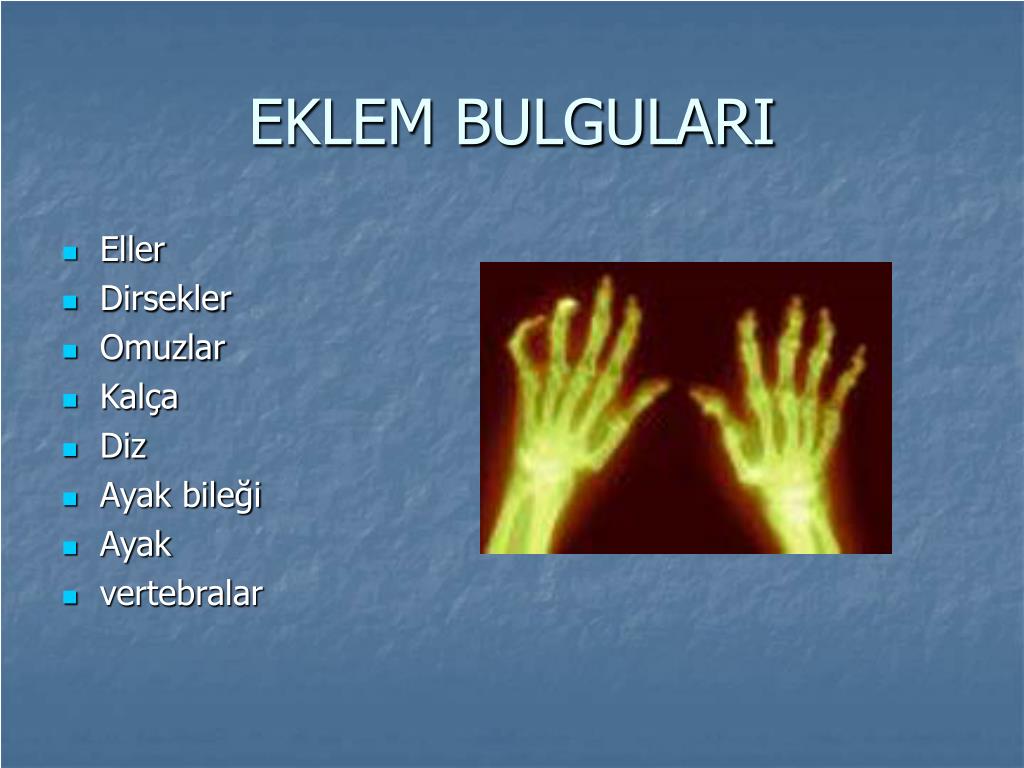 EKLEM BULGULARI

- Eller
- Dirsekler
- Omuzlar
- Kalça
- Diz
- Ayak bileği
- Ayak
- vertebralar